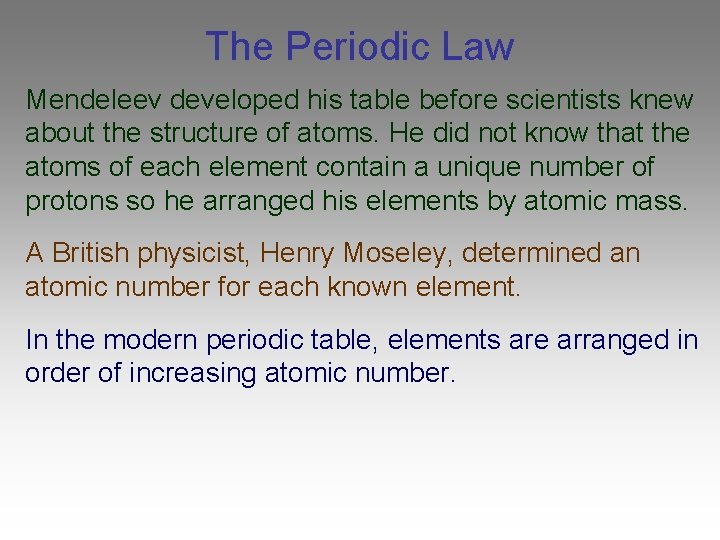 The Periodic Law

Mendeleev developed his table before scientists knew about the structure of atoms. He did not know that the atoms of each element contain a unique number of protons so he arranged his elements by atomic mass.

A British physicist, Henry Moseley, determined an atomic number for each known element.

In the modern periodic table, elements are arranged in order of increasing atomic number.